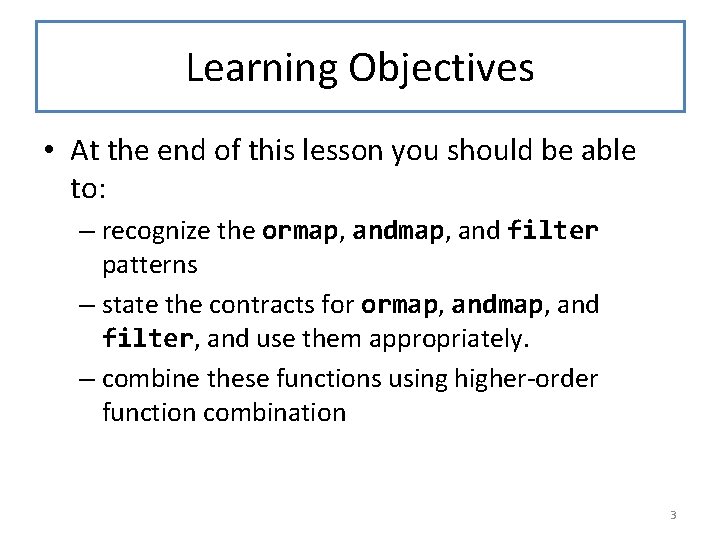 Learning Objectives

• At the end of this lesson you should be able to:

– recognize the ormap, andmap, and filter patterns

– state the contracts for ormap, andmap, and filter, and use them appropriately.

– combine these functions using higher-order function combination

3